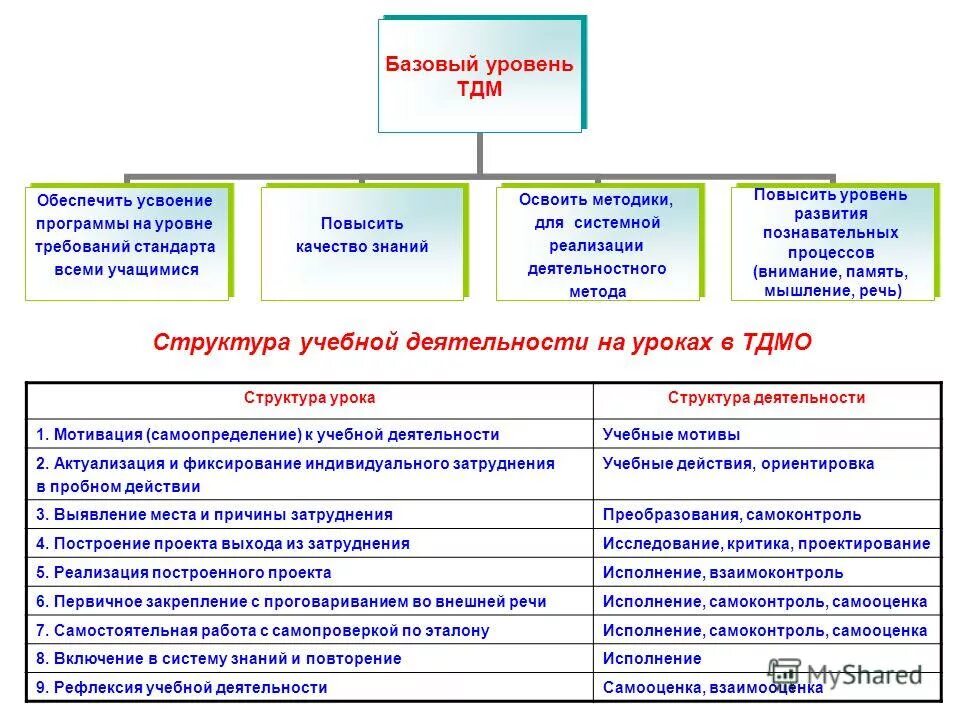 Базовый уровень ТДМ

Обеспечить усвоение программы на уровне требований стандарта всеми учащимися

Повысить качество знаний

Освоить методики, для системной реализации деятельностного метода

Повысить уровень развития познавательных процессов (внимание, память, мышление, речь)

Структура учебной деятельности на уроках в ТДМО

| Структура урока | Структура деятельности |
|---|---|
| 1. Мотивация (самоопределение) к учебной деятельности | Учебные мотивы |
| 2. Актуализация и фиксирование индивидуального затруднения в пробном действии | Учебные действия, ориентировка |
| 3. Выявление места и причины затруднения | Преобразования, самоконтроль |
| 4. Построение проекта выхода из затруднения | Исследование, критика, проектирование |
| 5. Реализация построенного проекта | Исполнение, взаимоконтроль |
| 6. Первичное закрепление с проговариванием во внешней речи | Исполнение, самоконтроль, самооценка |
| 7. Самостоятельная работа с самопроверкой по эталону | Исполнение, самоконтроль, самооценка |
| 8. Включение в систему знаний и повторение | Исполнение |
| 9. Рефлексия учебной деятельности | Самооценка, взаимооценка |

MyShared